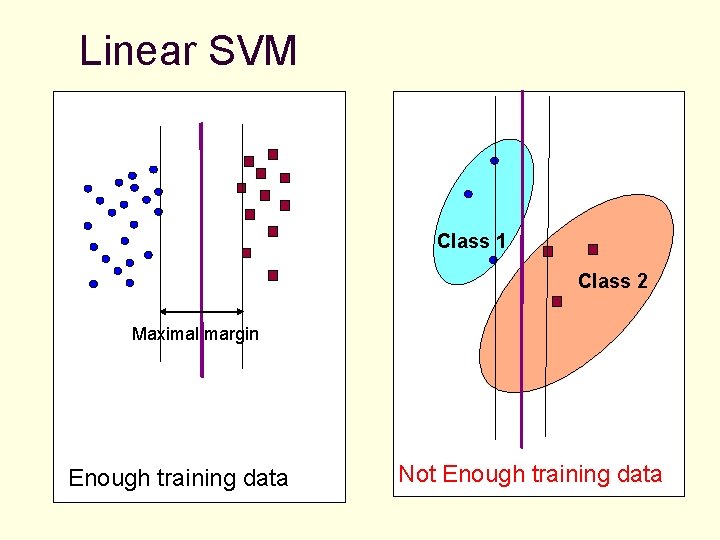 Linear SVM

Maximal margin

Enough training data

Class 1

Class 2

Not Enough training data